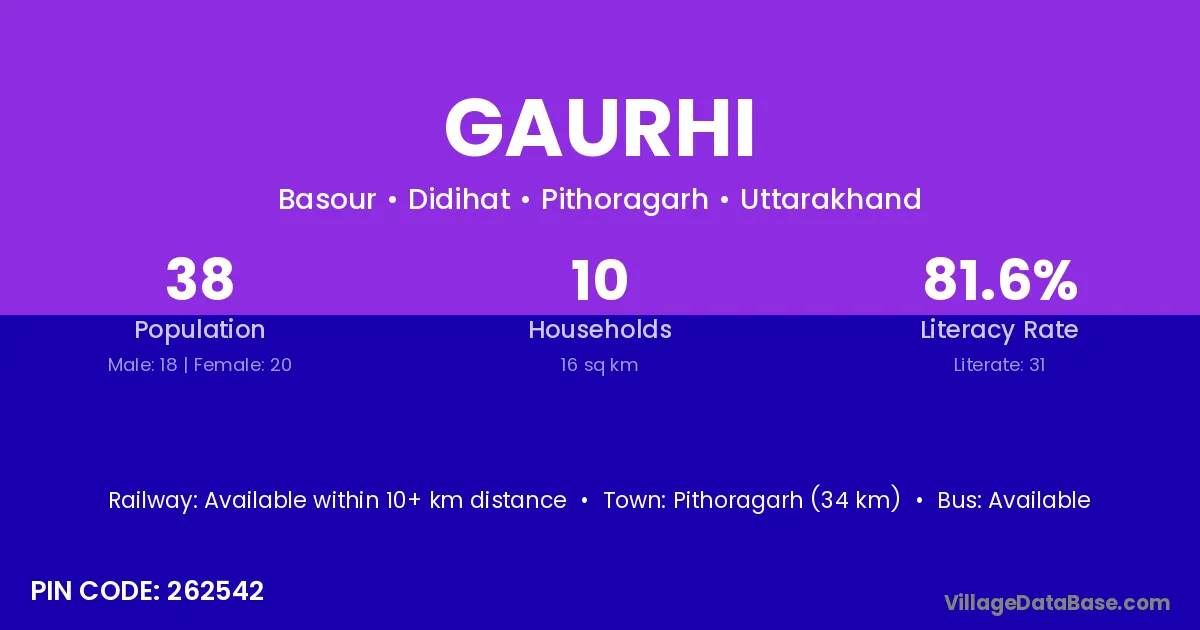 GAURHI

Basour • Didihat • Pithoragarh • Uttarakhand

38
Population
Male: 18 | Female: 20

10
Households
16 sq km

81.6%
Literacy Rate
Literate: 31

Railway: Available within 10+ km distance • Town: Pithoragarh (34 km) • Bus: Available

PIN CODE: 262542

VillageDataBase.com